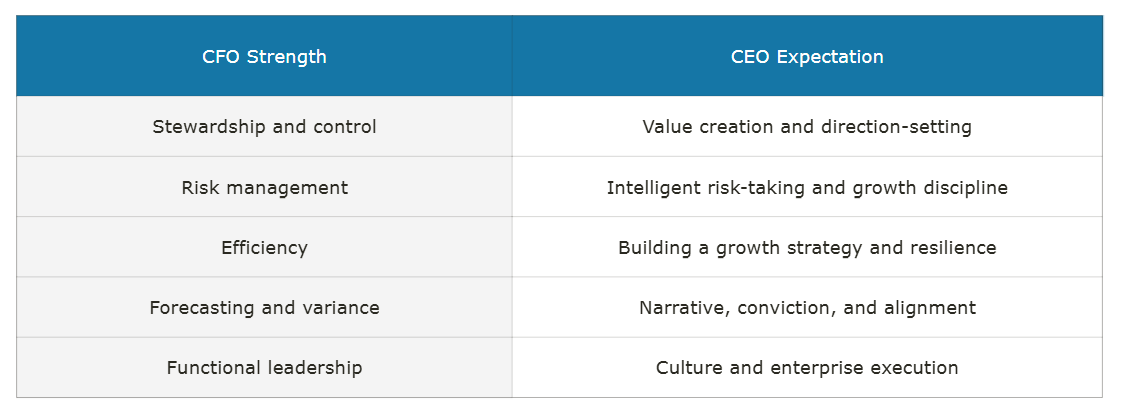 | CFO Strength | CEO Expectation |
|---|---|
| Stewardship and control | Value creation and direction-setting |
| Risk management | Intelligent risk-taking and growth discipline |
| Efficiency | Building a growth strategy and resilience |
| Forecasting and variance | Narrative, conviction, and alignment |
| Functional leadership | Culture and enterprise execution |